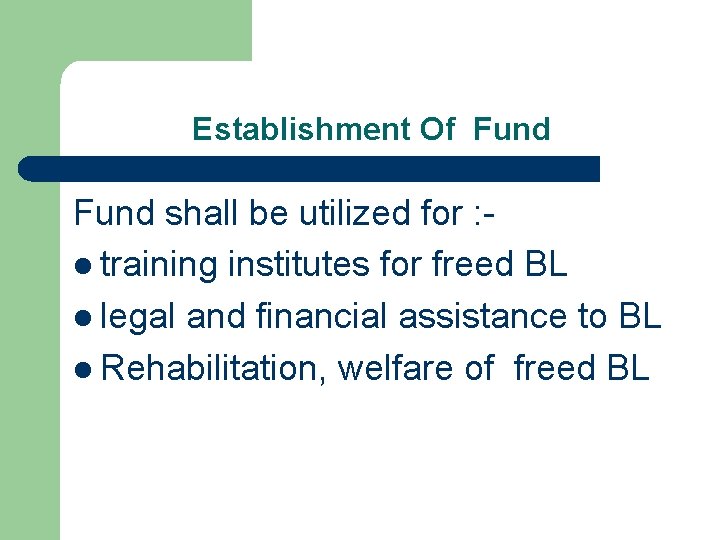 Establishment Of Fund

Fund shall be utilized for :-

• training institutes for freed BL
• legal and financial assistance to BL
• Rehabilitation, welfare of freed BL